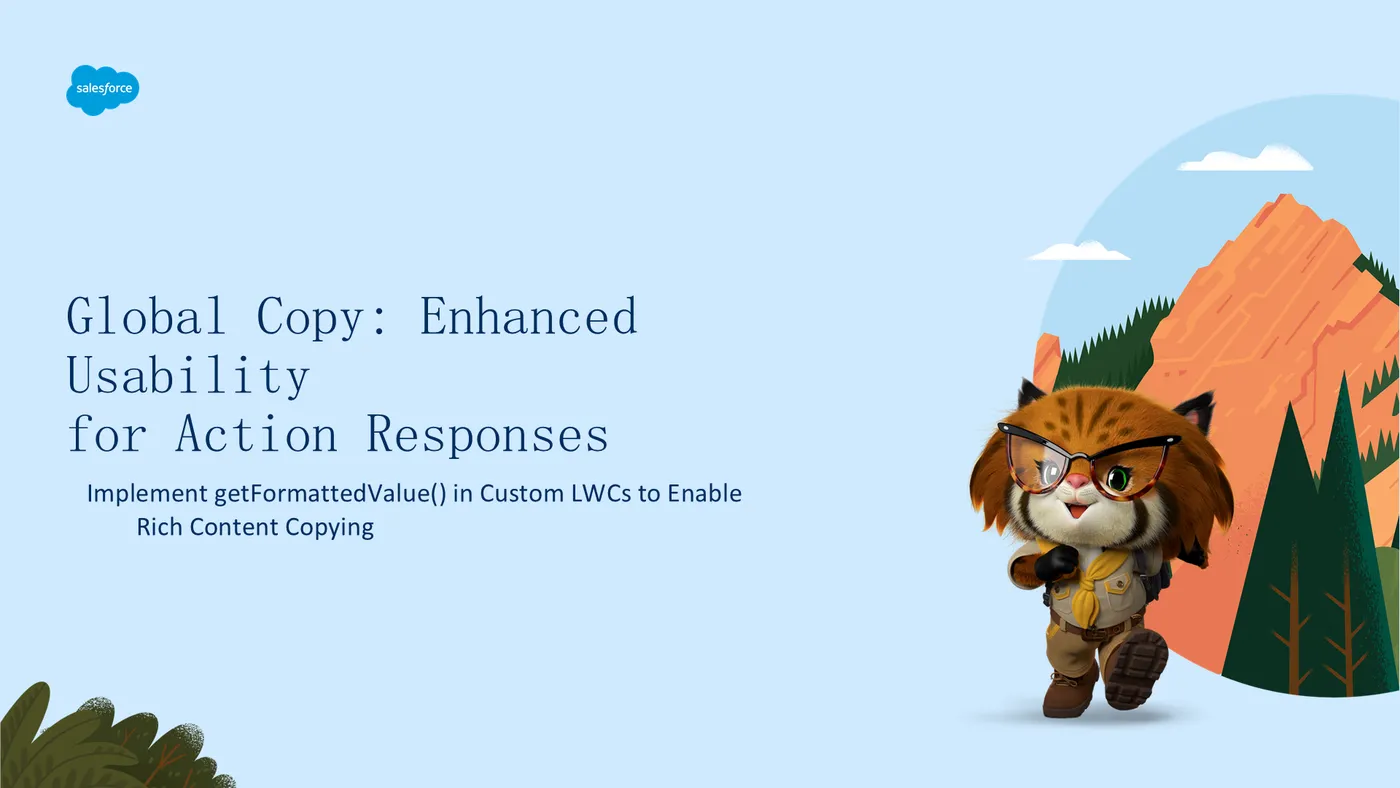 salesforce

Global Copy: Enhanced Usability
for Action Responses

Implement getFormattedValue() in Custom LWCs to Enable Rich Content Copying